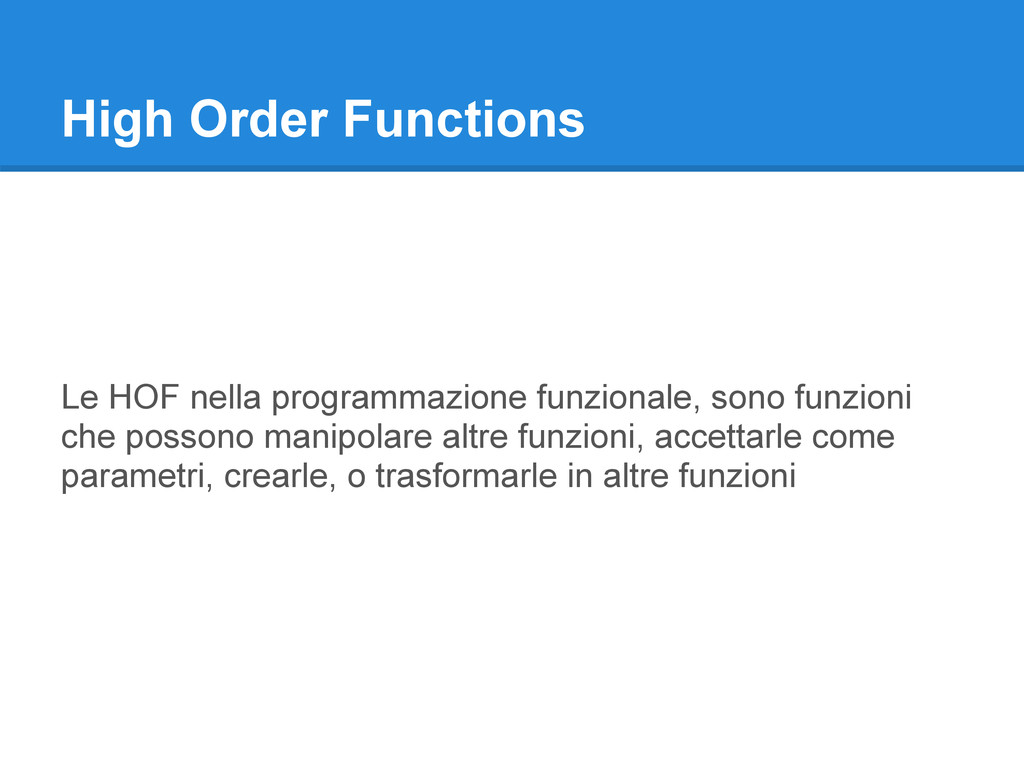 High Order Functions

Le HOF nella programmazione funzionale, sono funzioni che possono manipolare altre funzioni, accettarle come parametri, crearle, o trasformarle in altre funzioni